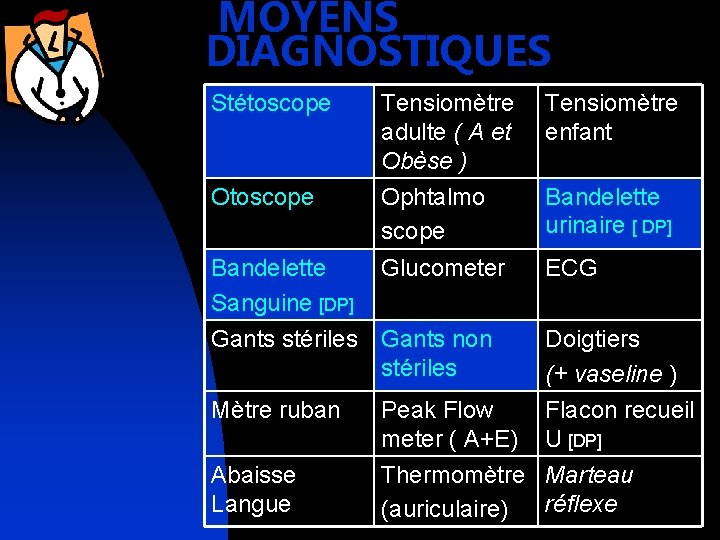 MOYENS DIAGNOSTIQUES

| Stétoscope | Tensiomètre adulte ( A et Obèse ) | Tensiomètre enfant |
|---|---|---|
| Otoscope | Ophtalmo scope | Bandelette urinaire [ DP] |
| Bandelette Sanguine [DP] | Glucometer | ECG |
| Gants stériles | Gants non stériles | Doigtiers (+ vaseline ) |
| Mètre ruban | Peak Flow meter ( A+E) | Flacon recueil U [DP] |
| Abaisse Langue | Thermomètre (auriculaire) | Marteau réflexe |